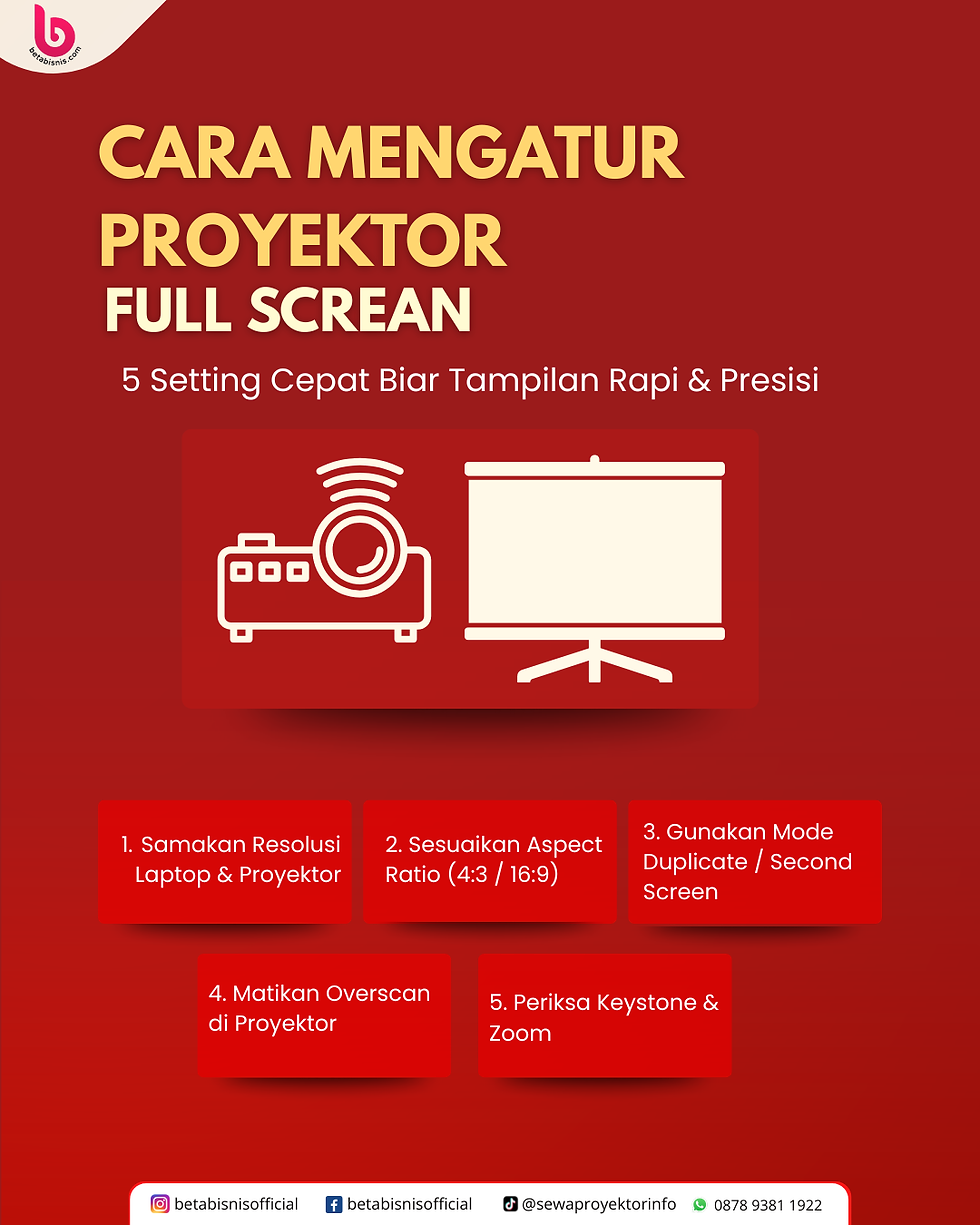 betabisnis.com

CARA MENGATUR PROYEKTOR FULL SCREAN

5 Setting Cepat Biar Tampilan Rapi & Presisi

1. Samakan Resolusi Laptop & Proyektor

2. Sesuaikan Aspect Ratio (4:3 / 16:9)

3. Gunakan Mode Duplicate / Second Screen

4. Matikan Overscan di Proyektor

5. Periksa Keystone & Zoom

betabisnisofficial betabisnisofficial @sewaproyektorinfo 0878 9381 1922